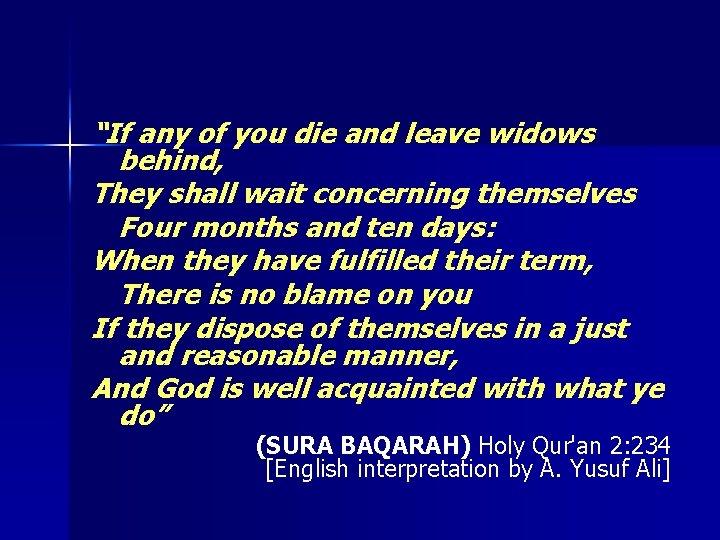 "If any of you die and leave widows behind,
They shall wait concerning themselves
Four months and ten days:
When they have fulfilled their term,
There is no blame on you
If they dispose of themselves in a just and reasonable manner,
And God is well acquainted with what ye do"

(SURA BAQARAH) Holy Qur'an 2:234
[English interpretation by A. Yusuf Ali]